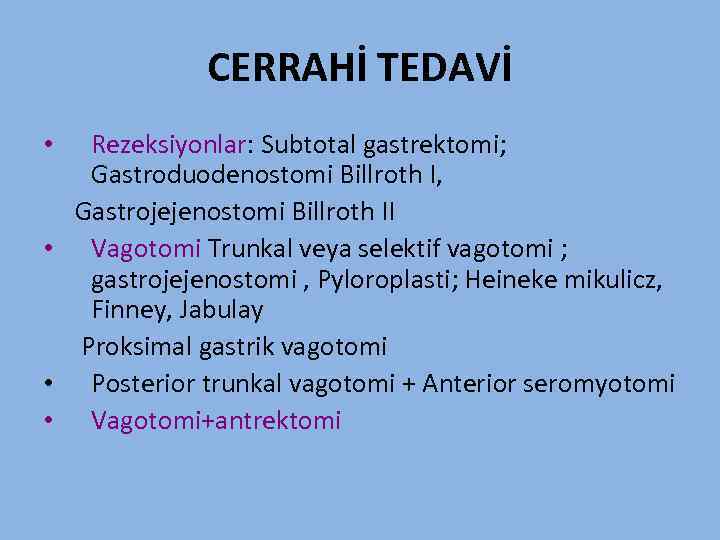 CERRAHİ TEDAVİ

• Rezeksiyonlar: Subtotal gastrektomi; Gastroduodenostomi Billroth I,

Gastrojejenostomi Billroth II

• Vagotomi Trunkal veya selektif vagotomi ; gastrojejenostomi , Pyloroplasti; Heineke mikulicz, Finney, Jabulay

Proksimal gastrik vagotomi

• Posterior trunkal vagotomi + Anterior seromyotomi

• Vagotomi+antrektomi